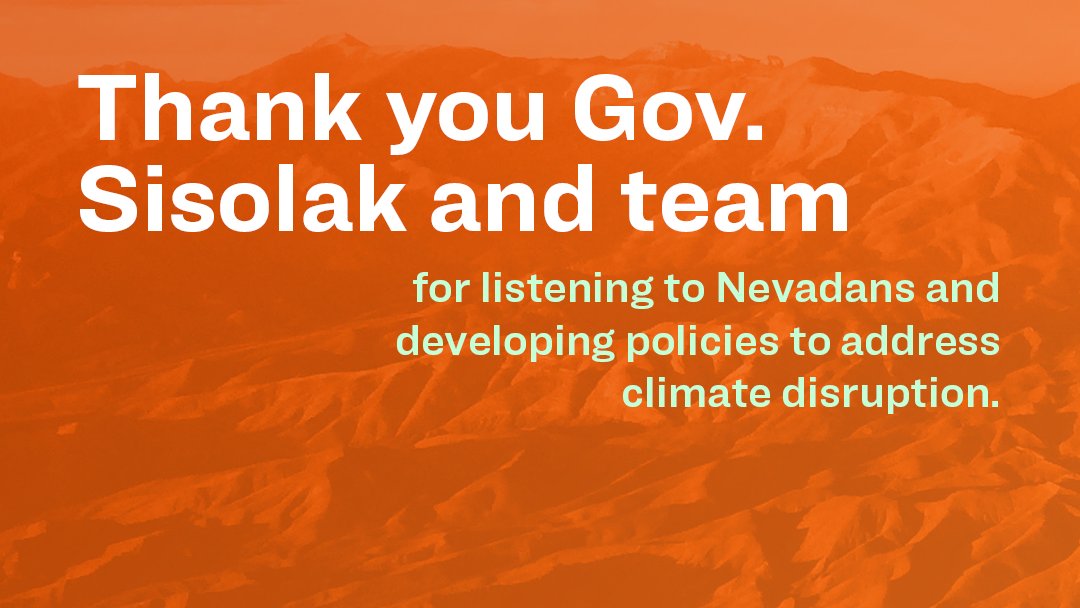 Thank you Gov. Sisolak and team

for listening to Nevadans and developing policies to address climate disruption.